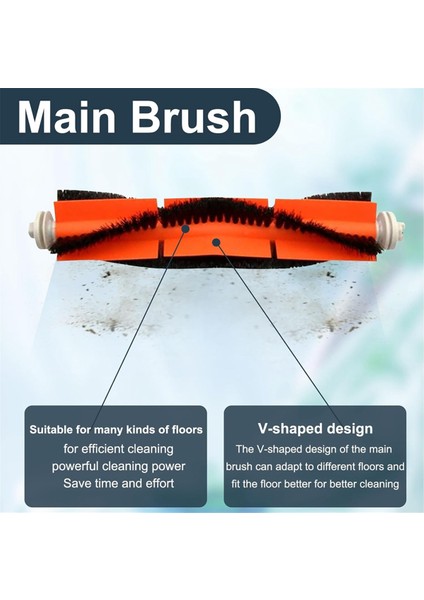 Main Brush

Suitable for many kinds of floors
for efficient cleaning
powerful cleaning power
Save time and effort

V-shaped design
The V-shaped design of the main brush can adapt to different floors and fit the floor better for better cleaning